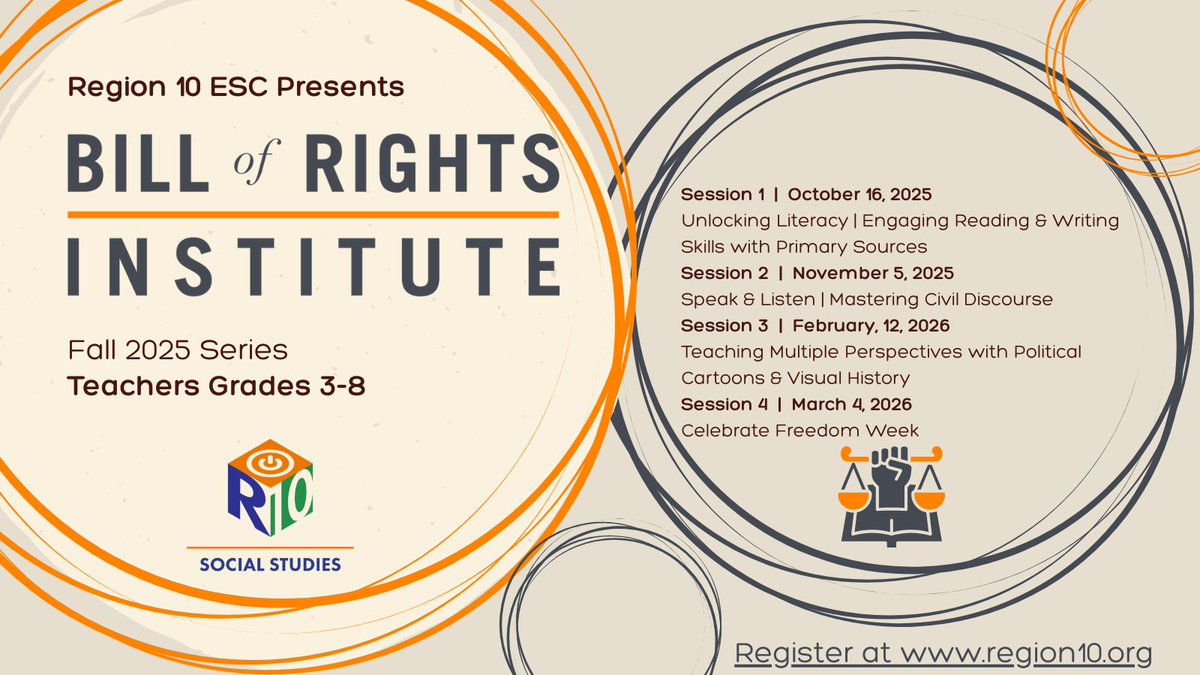 Region 10 ESC Presents

BILL of RIGHTS INSTITUTE

Fall 2025 Series
Teachers Grades 3-8

R10

SOCIAL STUDIES

Session 1 | October 16, 2025
Unlocking Literacy | Engaging Reading & Writing Skills with Primary Sources
Session 2 | November 5, 2025
Speak & Listen | Mastering Civil Discourse
Session 3 | February, 12, 2026
Teaching Multiple Perspectives with Political Cartoons & Visual History
Session 4 | March 4, 2026
Celebrate Freedom Week

Register at www.region10.org